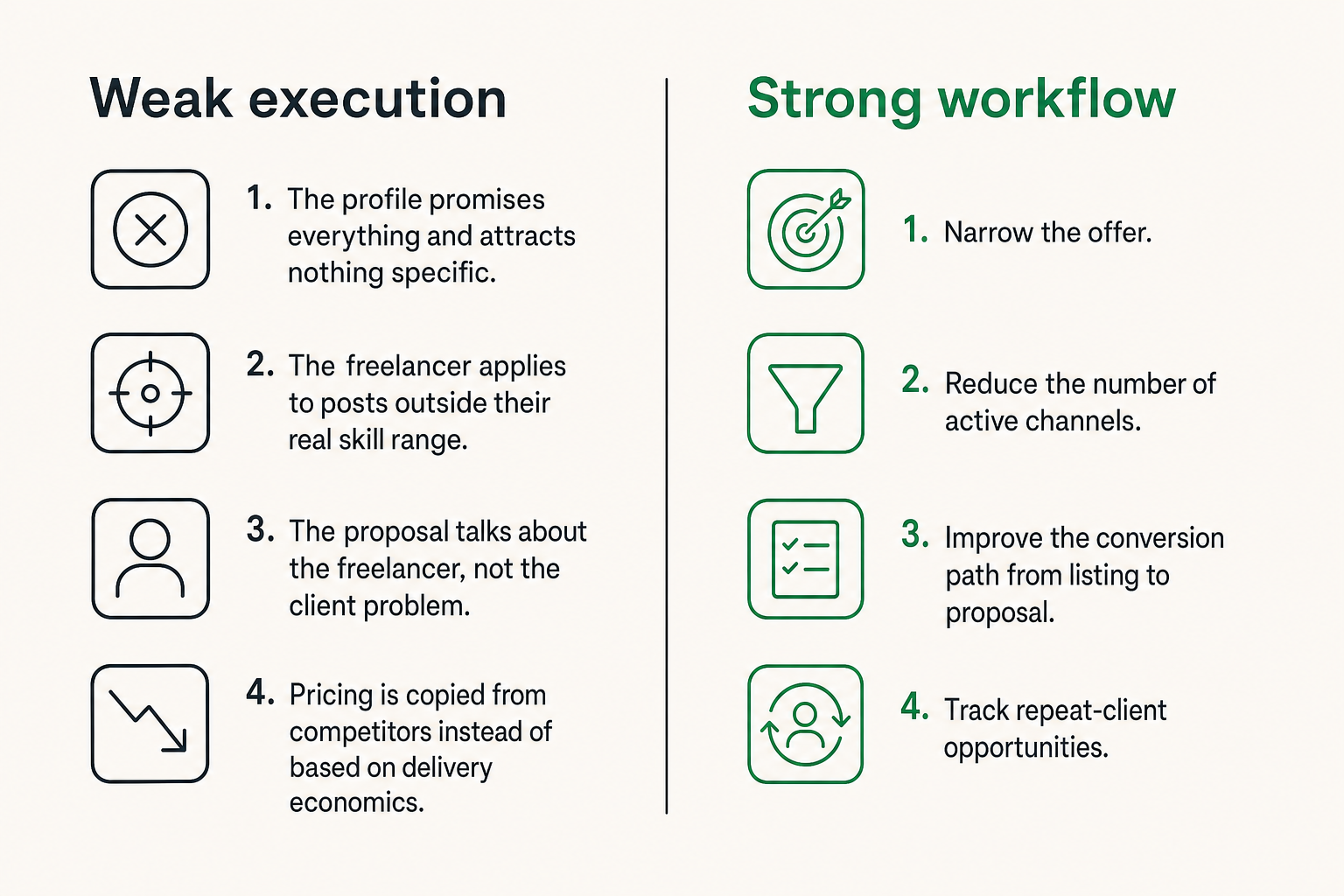 Weak execution

1. The profile promises everything and attracts nothing specific.

2. The freelancer applies to posts outside their real skill range.

3. The proposal talks about the freelancer, not the client problem.

4. Pricing is copied from competitors instead of based on delivery economics.

Strong workflow

1. Narrow the offer.

2. Reduce the number of active channels.

3. Improve the conversion path from listing to proposal.

4. Track repeat-client opportunities.